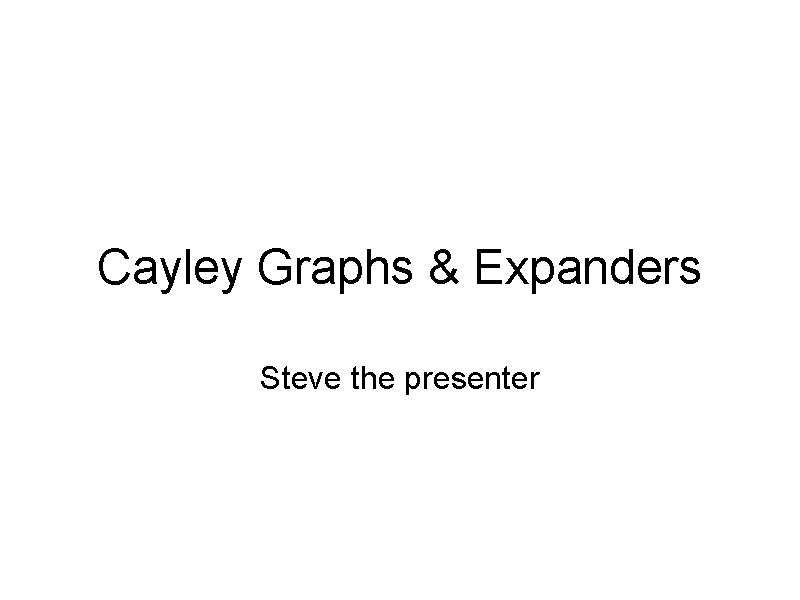 Cayley Graphs & Expanders

Steve the presenter